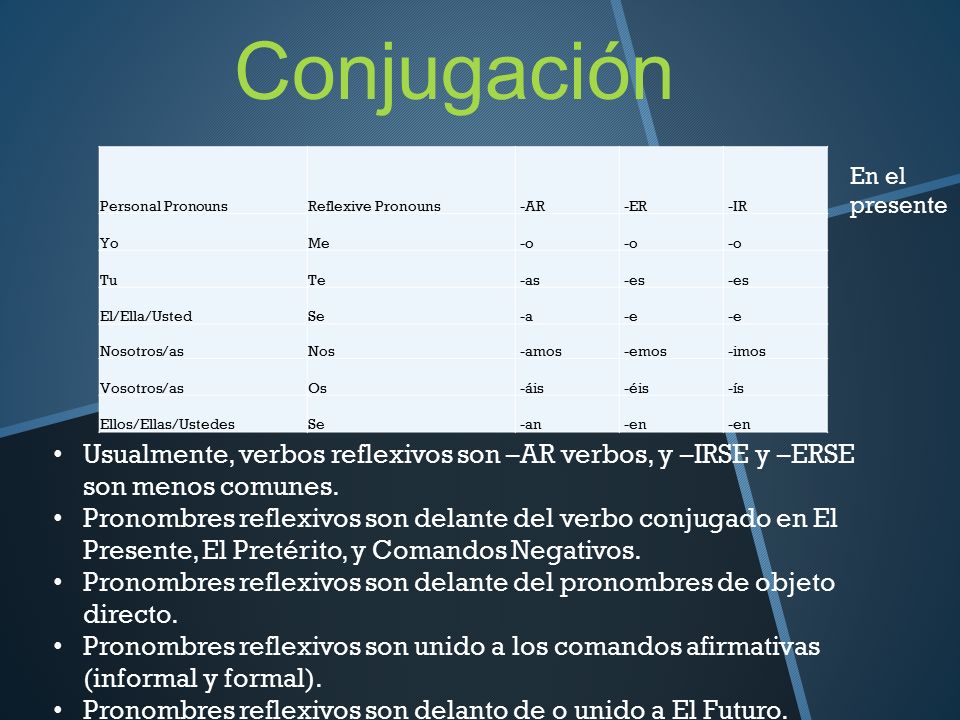 Conjugación

| Personal Pronouns | Reflexive Pronouns | -AR | -ER | -IR |
|---|---|---|---|---|
| Yo | Me | -o | -o | -o |
| Tu | Te | -as | -es | -es |
| El/Ella/Usted | Se | -a | -e | -e |
| Nosotros/as | Nos | -amos | -emos | -imos |
| Vosotros/as | Os | -áis | -éis | -ís |
| Ellos/Ellas/Ustedes | Se | -an | -en | -en |

En el presente

• Usualmente, verbos reflexivos son –AR verbos, y –IRSE y –ERSE son menos comunes.
• Pronombres reflexivos son delante del verbo conjugado en El Presente, El Pretérito, y Comandos Negativos.
• Pronombres reflexivos son delante del pronombres de objeto directo.
• Pronombres reflexivos son unido a los comandos afirmativas (informal y formal).
• Pronombres reflexivos son delanto de o unido a El Futuro.